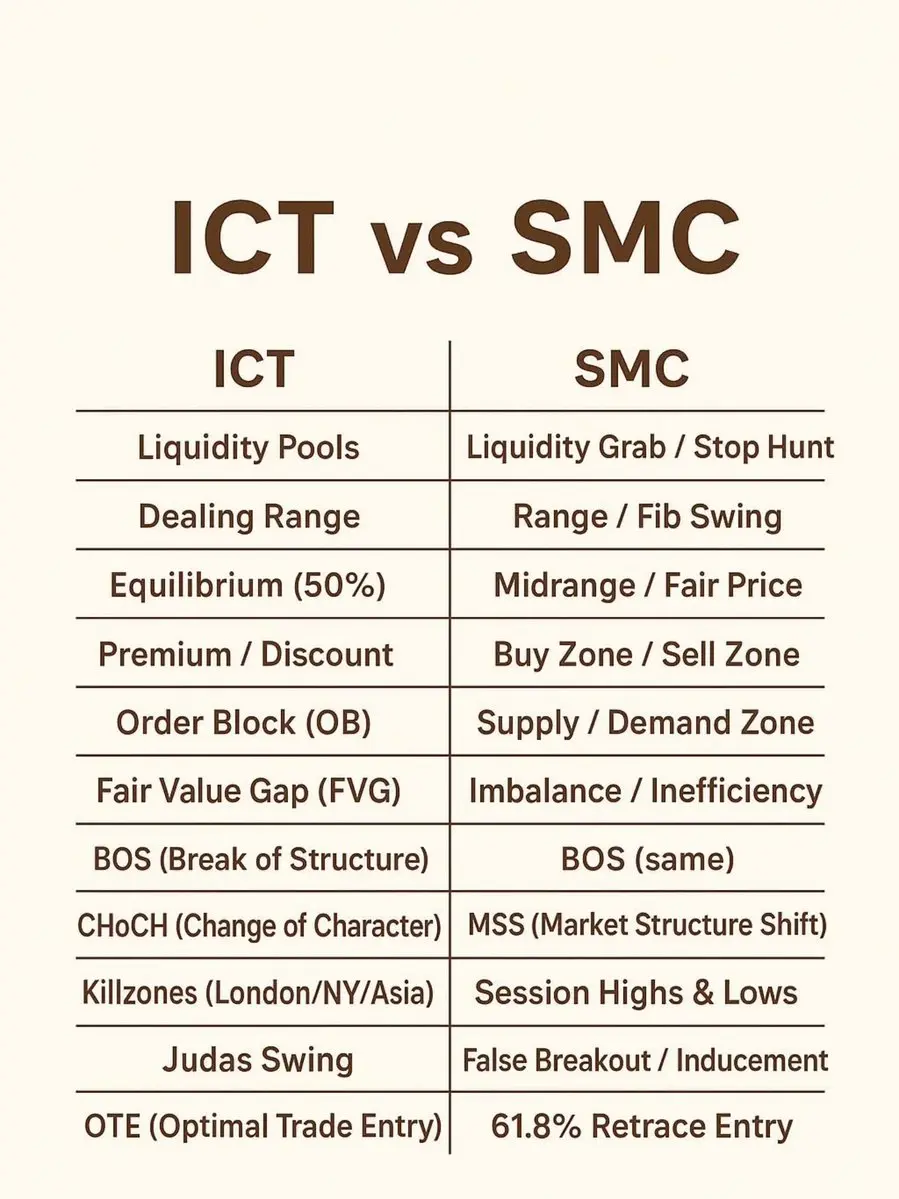 ICT vs SMC

| ICT | SMC |
|---|---|
| Liquidity Pools | Liquidity Grab / Stop Hunt |
| Dealing Range | Range / Fib Swing |
| Equilibrium (50%) | Midrange / Fair Price |
| Premium / Discount | Buy Zone / Sell Zone |
| Order Block (OB) | Supply / Demand Zone |
| Fair Value Gap (FVG) | Imbalance / Inefficiency |
| BOS (Break of Structure) | BOS (same) |
| CHoCH (Change of Character) | MSS (Market Structure Shift) |
| Killzones (London/NY/Asia) | Session Highs & Lows |
| Judas Swing | False Breakout / Inducement |
| OTE (Optimal Trade Entry) | 61.8% Retrace Entry |